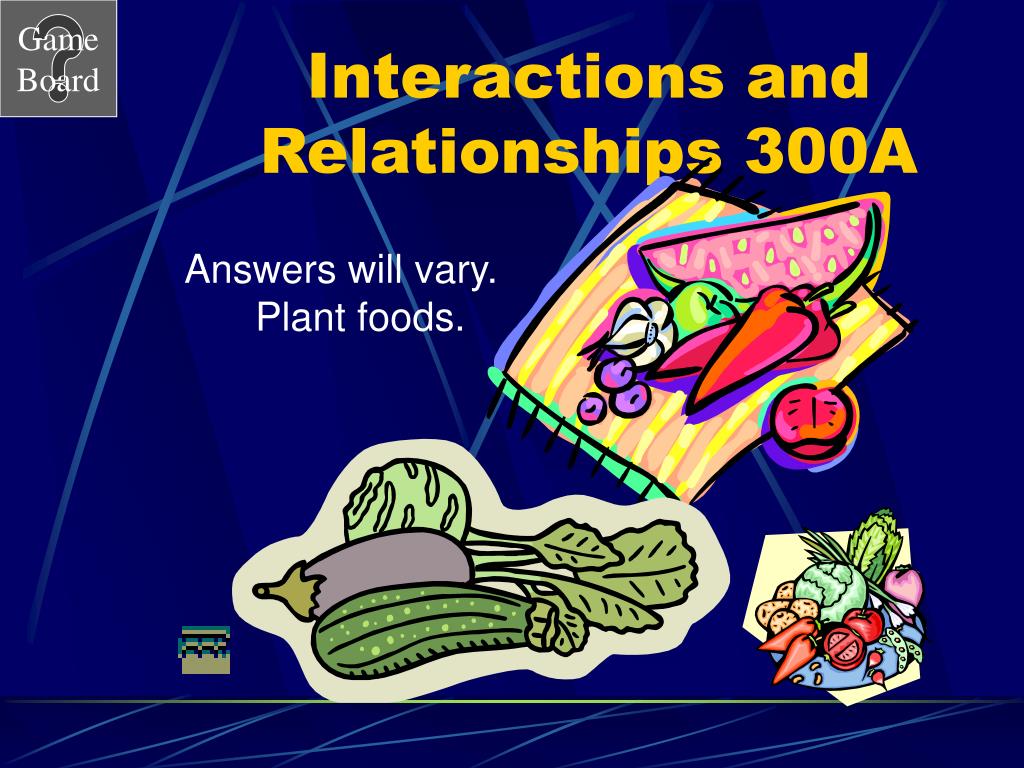 Game Board

Interactions and Relationships 300A

Answers will vary. Plant foods.